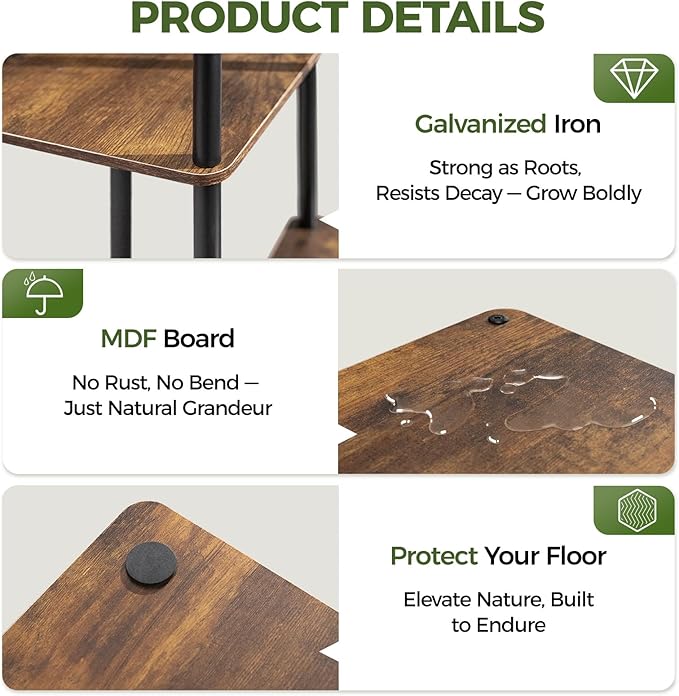 PRODUCT DETAILS

Galvanized Iron

Strong as Roots, Resists Decay — Grow Boldly

MDF Board

No Rust, No Bend — Just Natural Grandeur

Protect Your Floor

Elevate Nature, Built to Endure